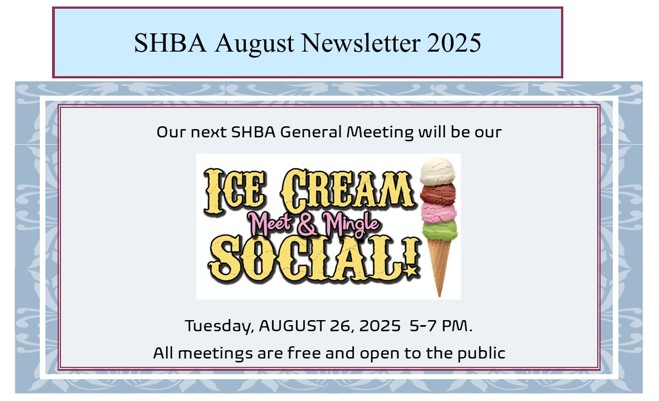 SHBA August Newsletter 2025

Our next SHBA General Meeting will be our

ICE CREAM
Meet & Mingle
SOCIAL!

Tuesday, AUGUST 26, 2025 5-7 PM.

All meetings are free and open to the public